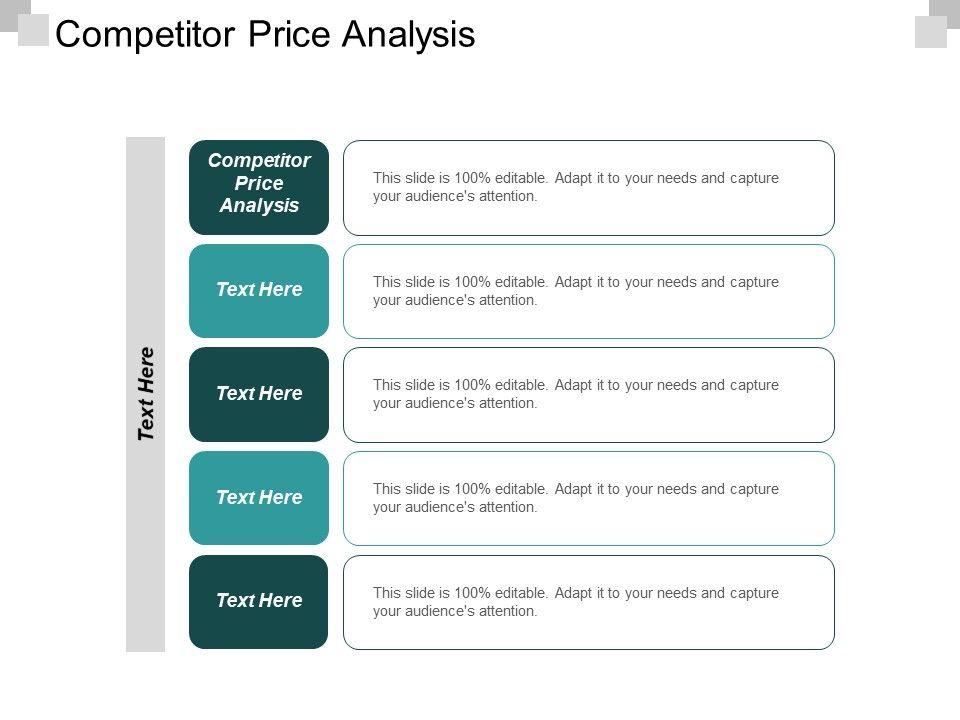 Competitor Price Analysis

Text Here

Competitor Price Analysis

This slide is 100% editable. Adapt it to your needs and capture your audience's attention.

Text Here

This slide is 100% editable. Adapt it to your needs and capture your audience's attention.

Text Here

This slide is 100% editable. Adapt it to your needs and capture your audience's attention.

Text Here

This slide is 100% editable. Adapt it to your needs and capture your audience's attention.

Text Here

This slide is 100% editable. Adapt it to your needs and capture your audience's attention.